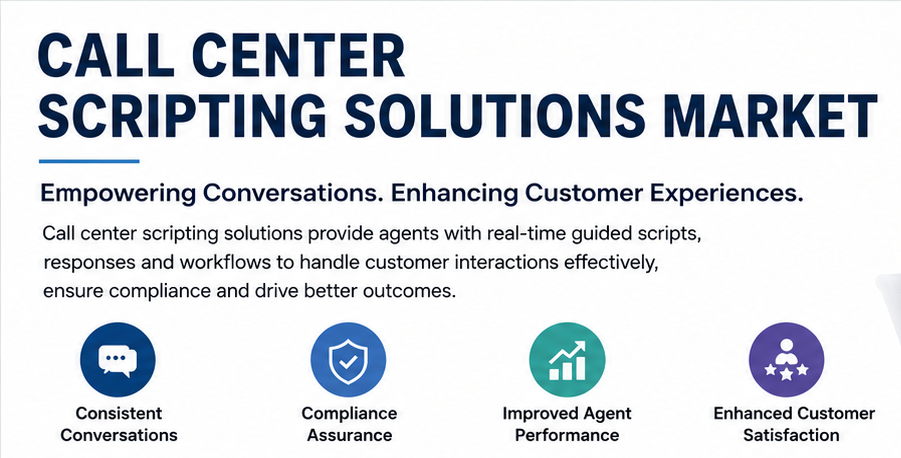 CALL CENTER SCRIPTING SOLUTIONS MARKET

Empowering Conversations. Enhancing Customer Experiences.

Call center scripting solutions provide agents with real-time guided scripts, responses and workflows to handle customer interactions effectively, ensure compliance and drive better outcomes.

Consistent Conversations

Compliance Assurance

Improved Agent Performance

Enhanced Customer Satisfaction